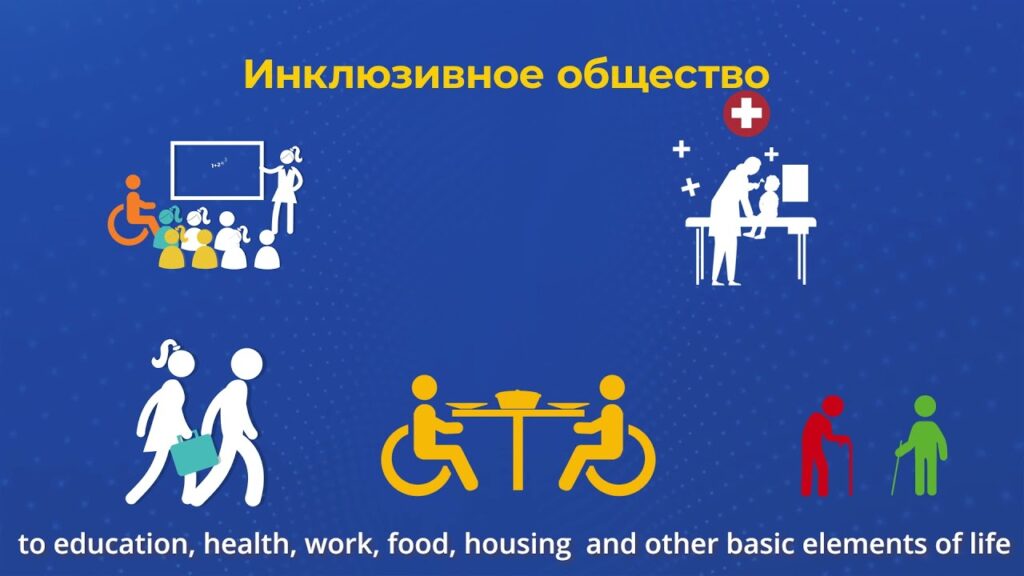 Инклюзивное общество

to education, health, work, food, housing and other basic elements of life